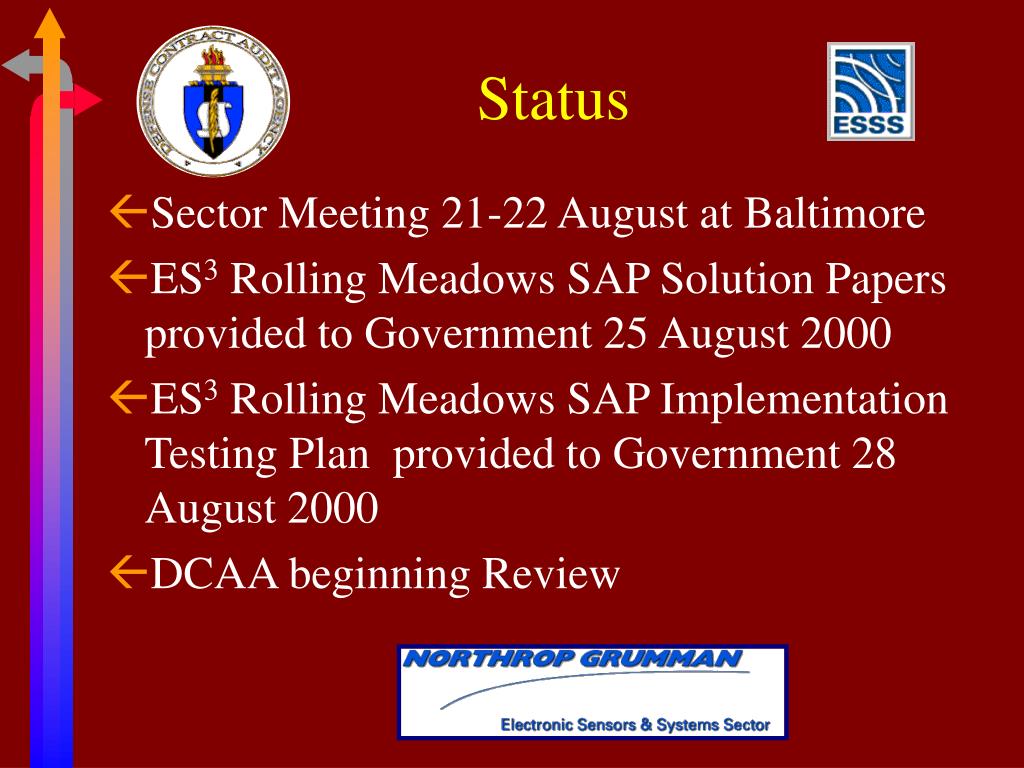 DEFENSE CONTRACT AUDIT AGENCY

Status

ESSS

Sector Meeting 21-22 August at Baltimore

ES$^3$ Rolling Meadows SAP Solution Papers provided to Government 25 August 2000

ES$^3$ Rolling Meadows SAP Implementation Testing Plan provided to Government 28 August 2000

DCAA beginning Review

NORTHROP GRUMMAN
Electronic Sensors & Systems Sector